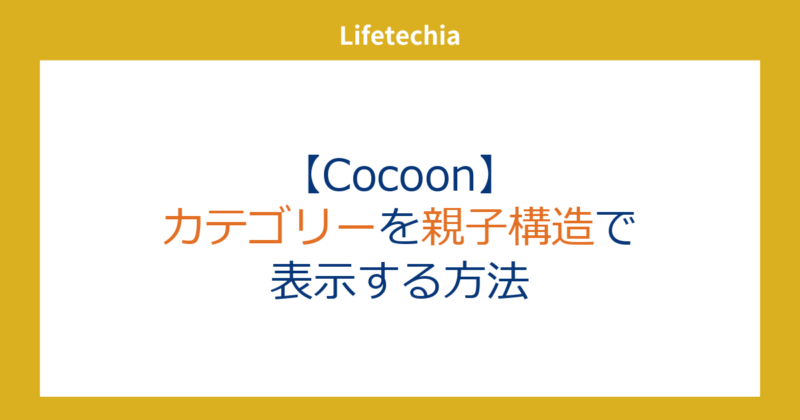 Lifetechia

【Cocoon】
カテゴリーを親子構造で
表示する方法